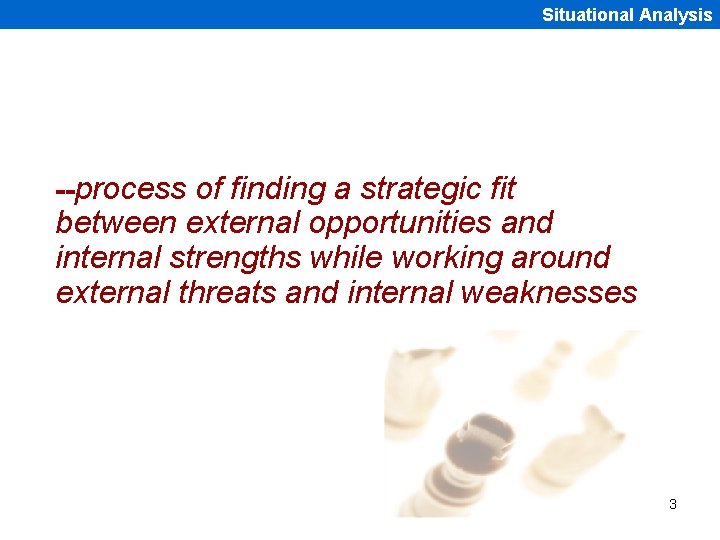 Situational Analysis

--process of finding a strategic fit between external opportunities and internal strengths while working around external threats and internal weaknesses

3